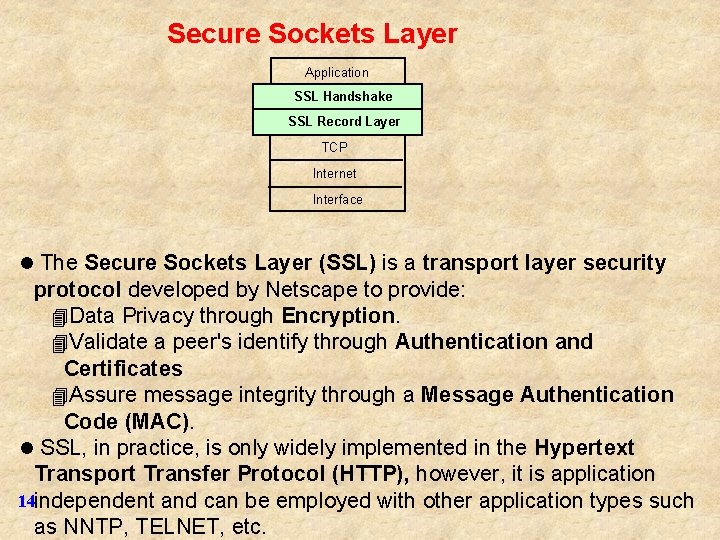 Secure Sockets Layer

Application
SSL Handshake
SSL Record Layer
TCP
Internet
Interface

● The Secure Sockets Layer (SSL) is a transport layer security protocol developed by Netscape to provide:
Data Privacy through Encryption.
Validate a peer's identify through Authentication and Certificates
Assure message integrity through a Message Authentication Code (MAC).
● SSL, in practice, is only widely implemented in the Hypertext Transport Transfer Protocol (HTTP), however, it is application independent and can be employed with other application types such as NNTP, TELNET, etc.

14